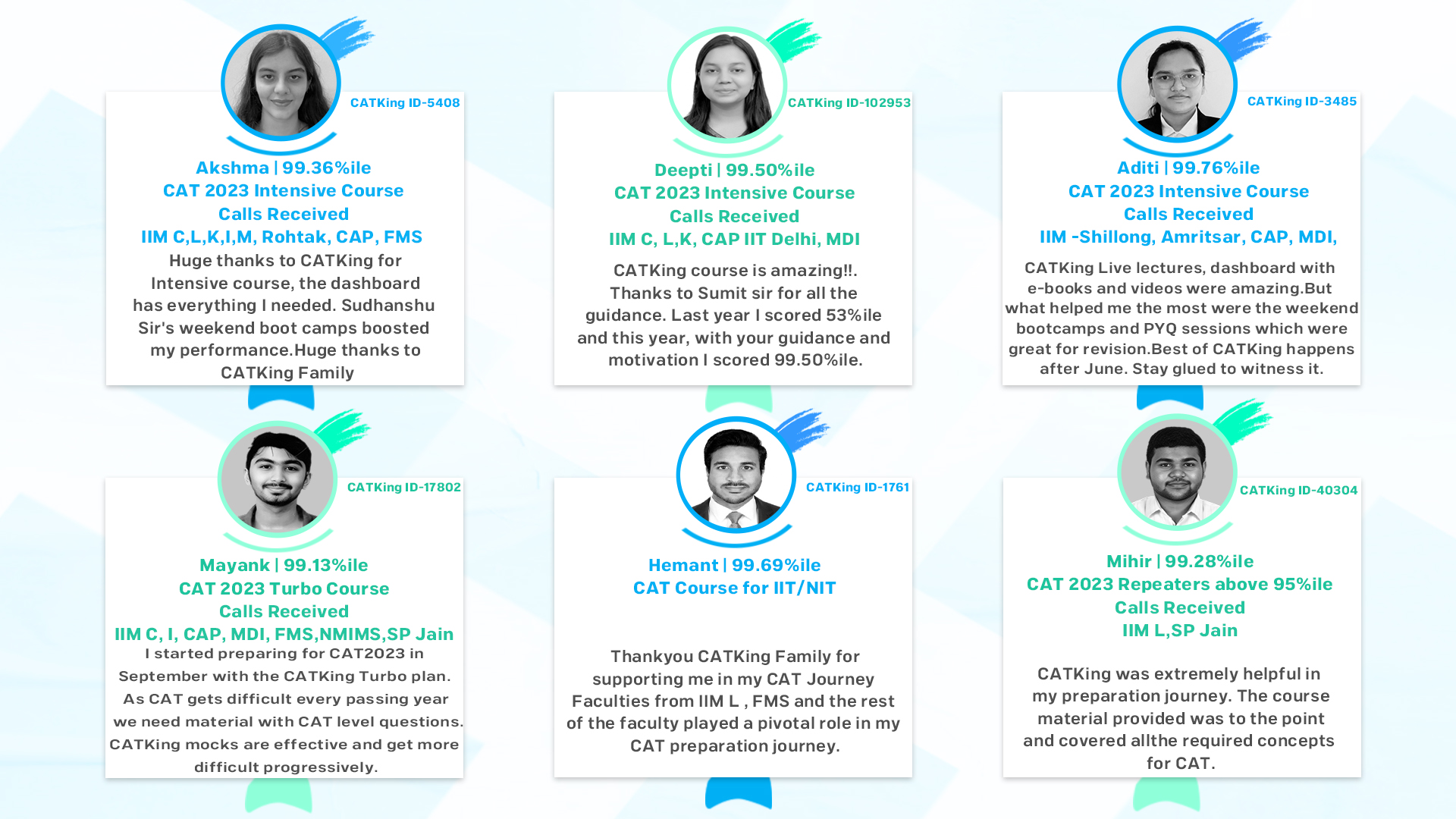 CATKing ID-5408

Akshma | 99.36%ile
CAT 2023 Intensive Course
Calls Received
IIM C,L,K,I,M, Rohtak, CAP, FMS
Huge thanks to CATKing for Intensive course, the dashboard has everything I needed. Sudhanshu Sir's weekend boot camps boosted my performance.Huge thanks to CATKing Family

CATKing ID-102953

Deepti | 99.50%ile
CAT 2023 Intensive Course
Calls Received
IIM C, L,K, CAP IIT Delhi, MDI
CATKing course is amazing!!. Thanks to Sumit sir for all the guidance. Last year I scored 53%ile and this year, with your guidance and motivation I scored 99.50%ile.

CATKing ID-3485

Aditi | 99.76%ile
CAT 2023 Intensive Course
Calls Received
IIM -Shillong, Amritsar, CAP, MDI,
CATKing Live lectures, dashboard with e-books and videos were amazing.But what helped me the most were the weekend bootcamps and PYQ sessions which were great for revision.Best of CATKing happens after June. Stay glued to witness it.

CATKing ID-17802

Mayank | 99.13%ile
CAT 2023 Turbo Course
Calls Received
IIM C, I, CAP, MDI, FMS,NMIMS,SP Jain
I started preparing for CAT2023 in September with the CATKing Turbo plan. As CAT gets difficult every passing year we need material with CAT level questions. CATKing mocks are effective and get more difficult progressively.

CATKing ID-1761

Hemant | 99.69%ile
CAT Course for IIT/NIT
Thankyou CATKing Family for supporting me in my CAT Journey Faculties from IIM L , FMS and the rest of the faculty played a pivotal role in my CAT preparation journey.

CATKing ID-40304

Mihir | 99.28%ile
CAT 2023 Repeaters above 95%ile
Calls Received
IIM L,SP Jain
CATKing was extremely helpful in my preparation journey. The course material provided was to the point and covered allthe required concepts for CAT.